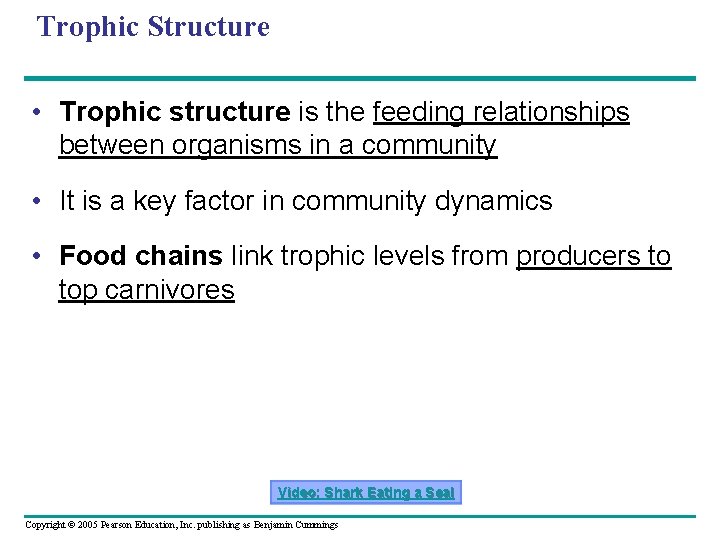 Trophic Structure

• Trophic structure is the feeding relationships between organisms in a community

• It is a key factor in community dynamics

• Food chains link trophic levels from producers to top carnivores

Video: Shark Eating a Seal

Copyright © 2005 Pearson Education, Inc. publishing as Benjamin Cummings